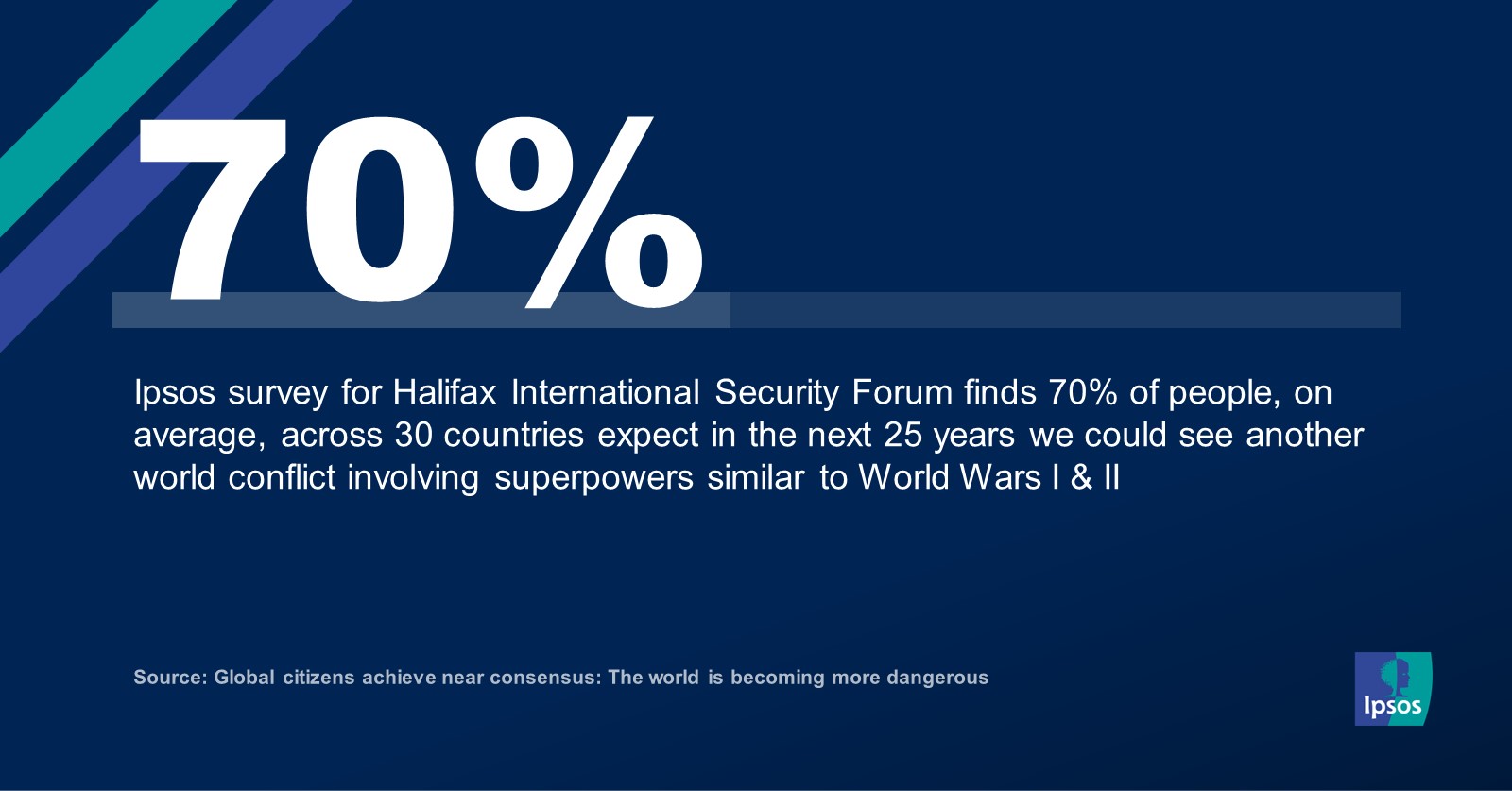 70%

Ipsos survey for Halifax International Security Forum finds 70% of people, on average, across 30 countries expect in the next 25 years we could see another world conflict involving superpowers similar to World Wars I & II

Source: Global citizens achieve near consensus: The world is becoming more dangerous

Ipsos